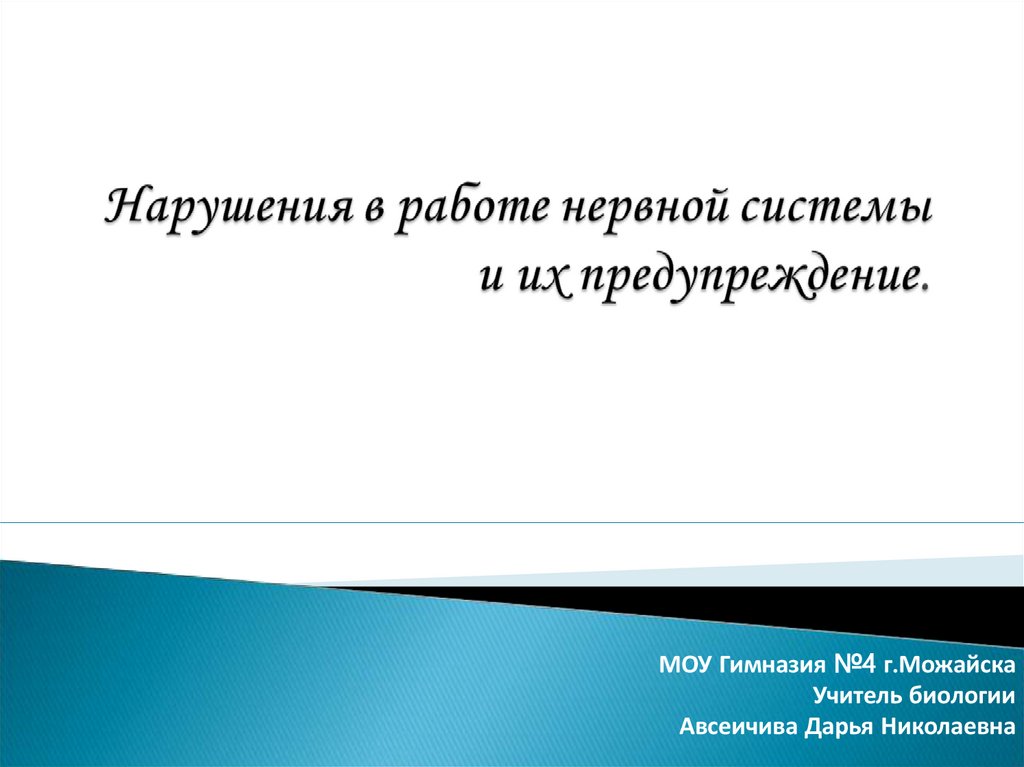 Нарушения в работе нервной системы и их предупреждение.

МОУ Гимназия №4 г.Можайска
Учитель биологии
Авсеичива Дарья Николаевна